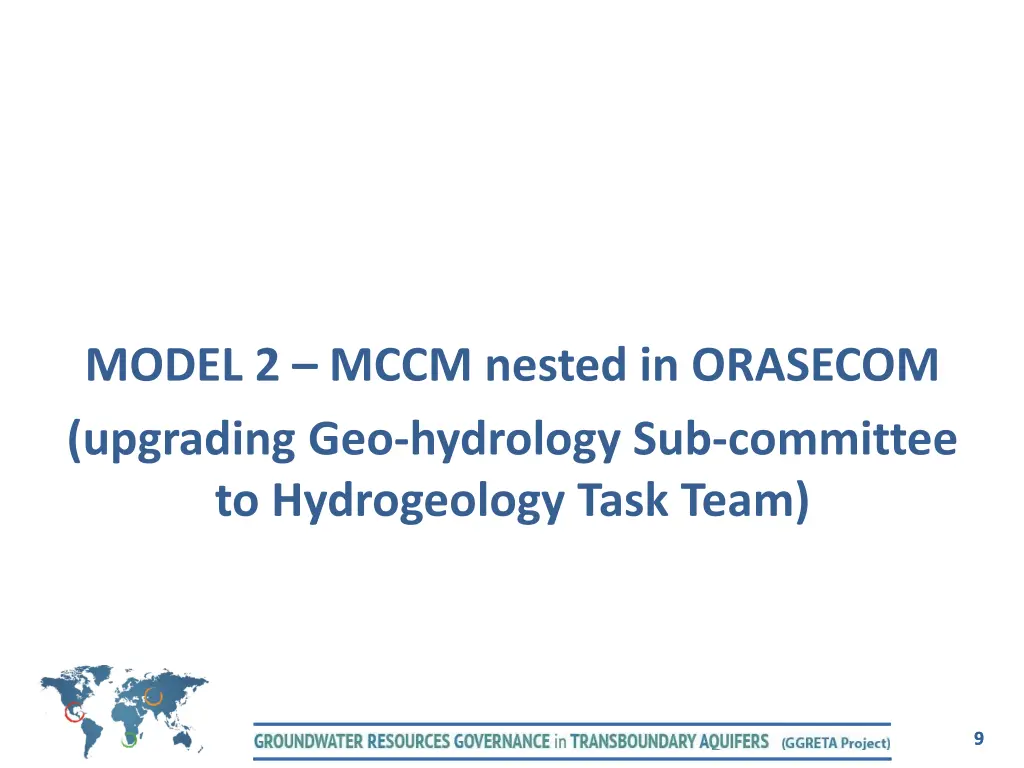 MODEL 2 – MCCM nested in ORASECOM
(upgrading Geo-hydrology Sub-committee to Hydrogeology Task Team)

GROUNDWATER RESOURCES GOVERNANCE in TRANSBOUNDARY AQUIFERS (GGRETA Project)

9